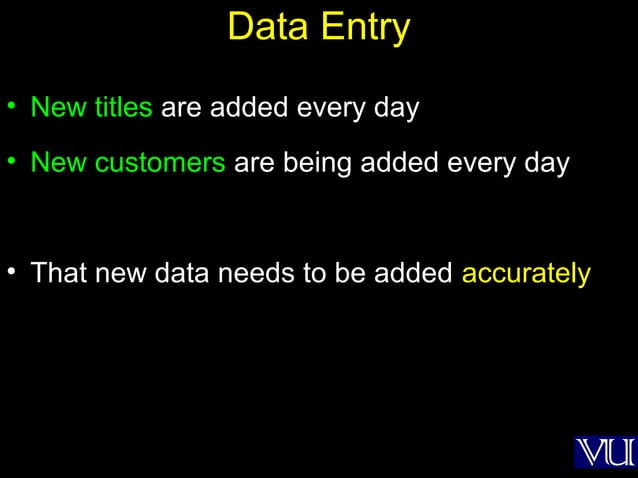 Data Entry

• New titles are added every day

• New customers are being added every day

• That new data needs to be added accurately

VU